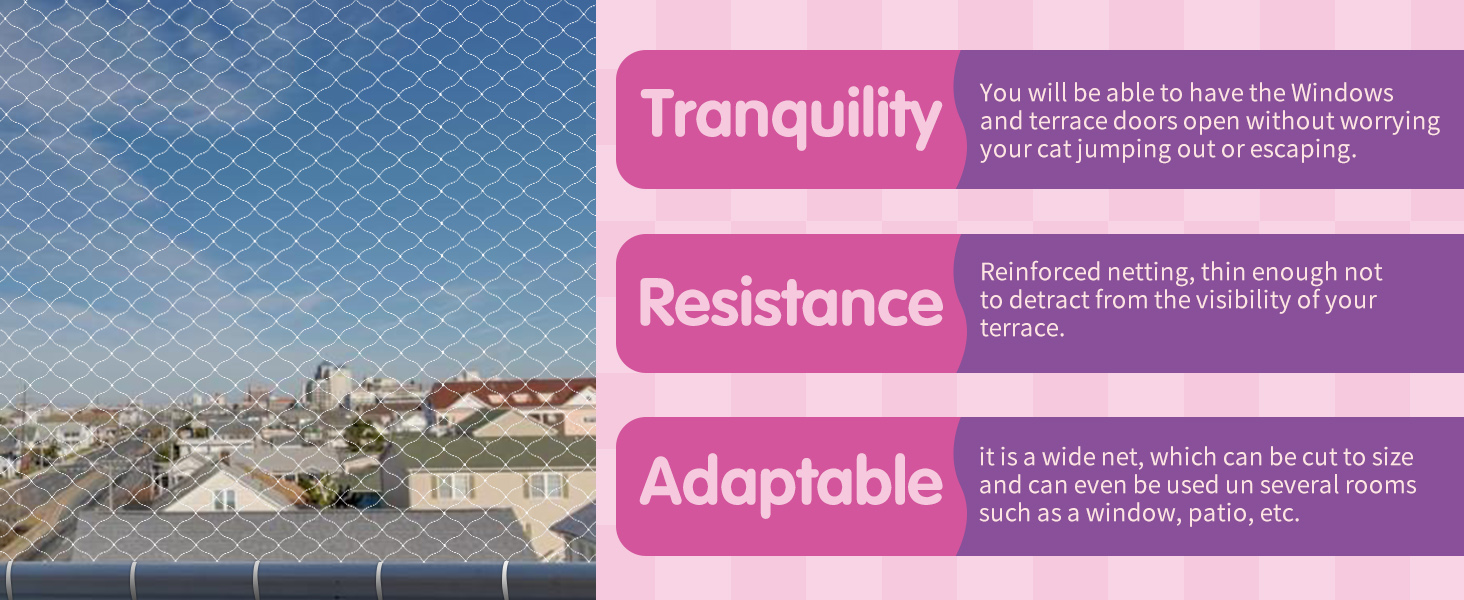 Tranquility

You will be able to have the Windows and terrace doors open without worrying your cat jumping out or escaping.

Resistance

Reinforced netting, thin enough not to detract from the visibility of your terrace.

Adaptable

it is a wide net, which can be cut to size and can even be used un several rooms such as a window, patio, etc.